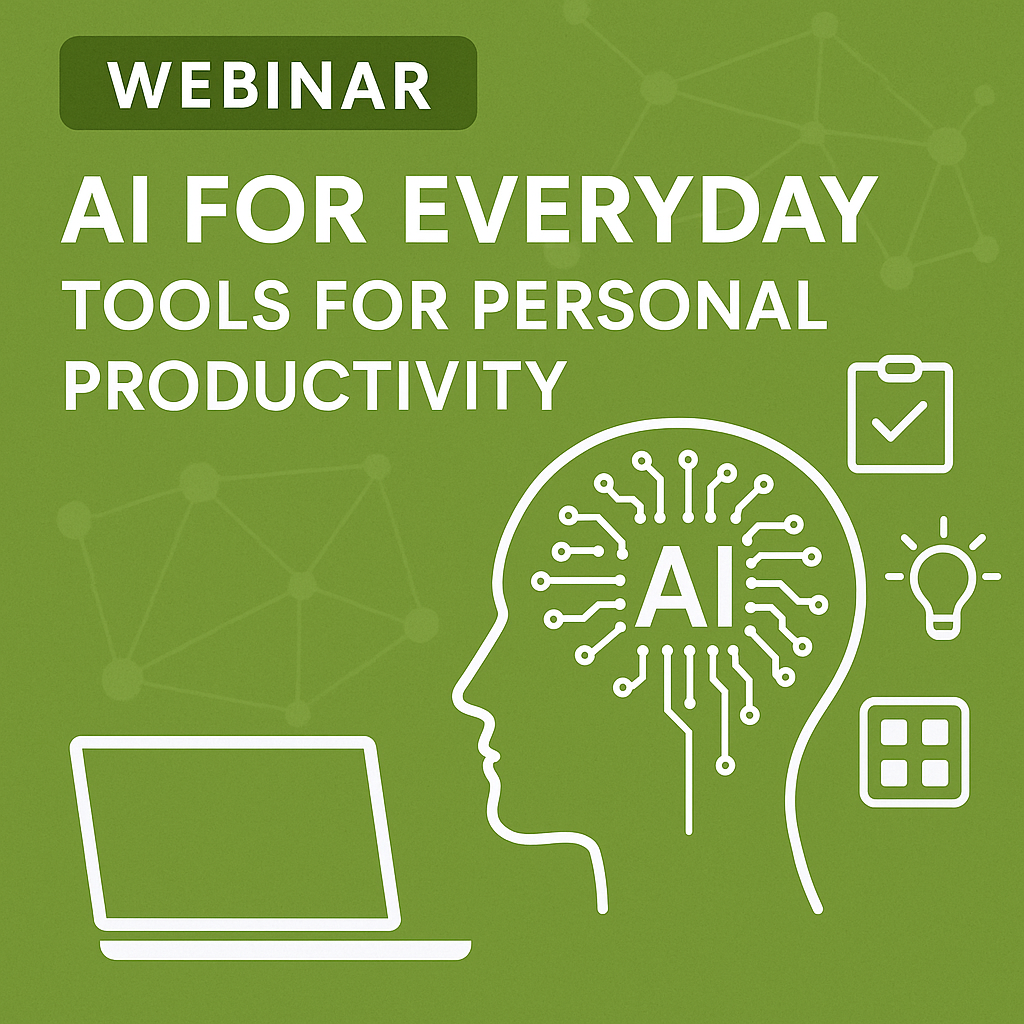 WEBINAR

AI FOR EVERYDAY
TOOLS FOR PERSONAL PRODUCTIVITY

AI